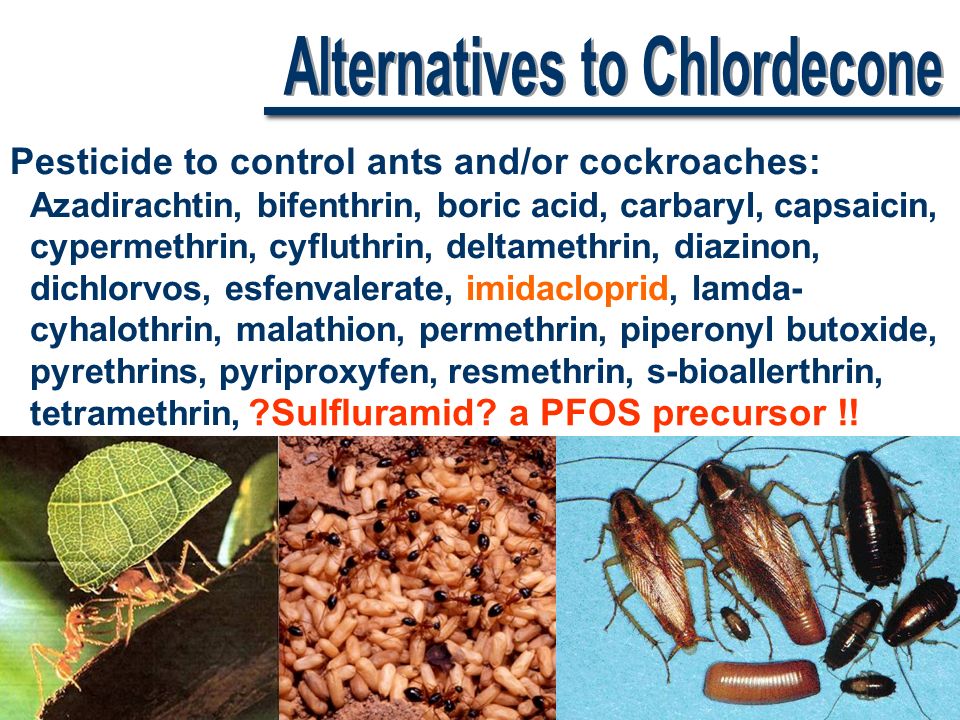 Alternatives to Chlordecone

Pesticide to control ants and/or cockroaches:
Azadirachtin, bifenthrin, boric acid, carbaryl, capsaicin, cypermethrin, cyfluthrin, deltamethrin, diazinon, dichlorvos, esfenvalerate, imidacloprid, lamda-cyhalothrin, malathion, permethrin, piperonyl butoxide, pyrethrins, pyriproxyfen, resmethrin, s-bioallerthrin, tetramethrin, ?Sulfluramid? a PFOS precursor !!